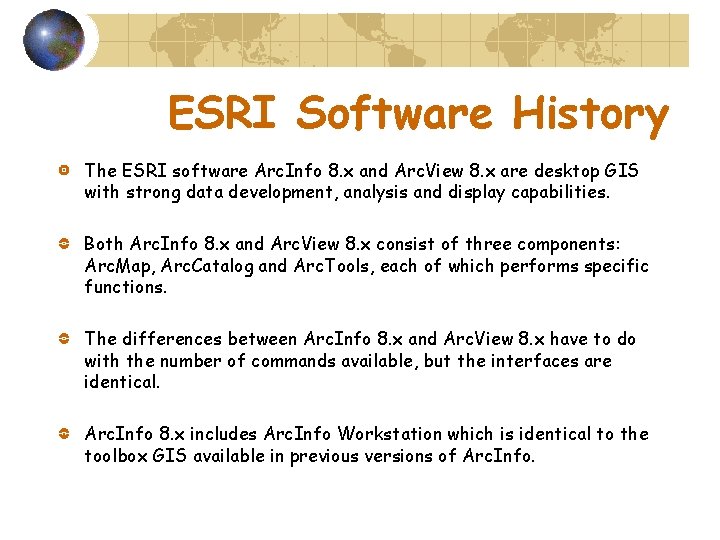 ESRI Software History

The ESRI software ArcInfo 8.x and ArcView 8.x are desktop GIS with strong data development, analysis and display capabilities.

Both ArcInfo 8.x and ArcView 8.x consist of three components: ArcMap, ArcCatalog and ArcTools, each of which performs specific functions.

The differences between ArcInfo 8.x and ArcView 8.x have to do with the number of commands available, but the interfaces are identical.

ArcInfo 8.x includes ArcInfo Workstation which is identical to the toolbox GIS available in previous versions of ArcInfo.